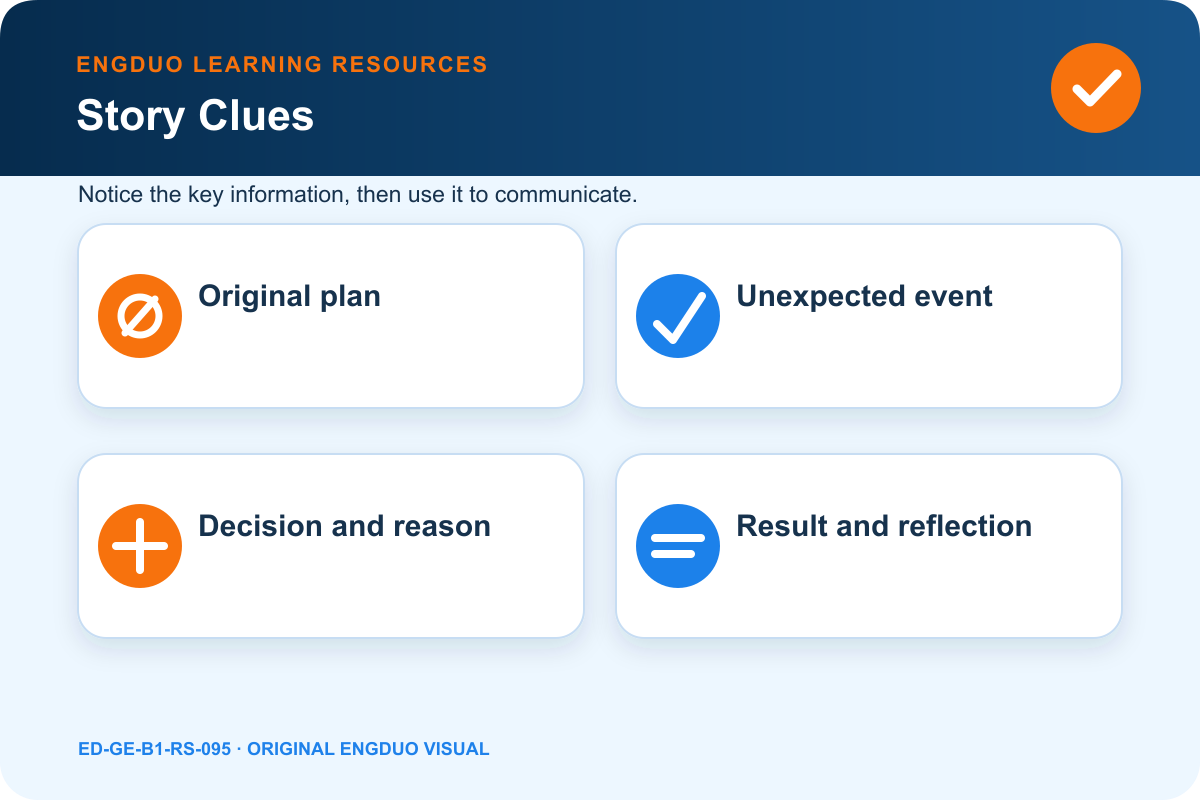 ENGDUO LEARNING RESOURCES

Story Clues

Notice the key information, then use it to communicate.

Original plan

Unexpected event

Decision and reason

Result and reflection

ED-GE-B1-RS-095 · ORIGINAL ENGDUO VISUAL